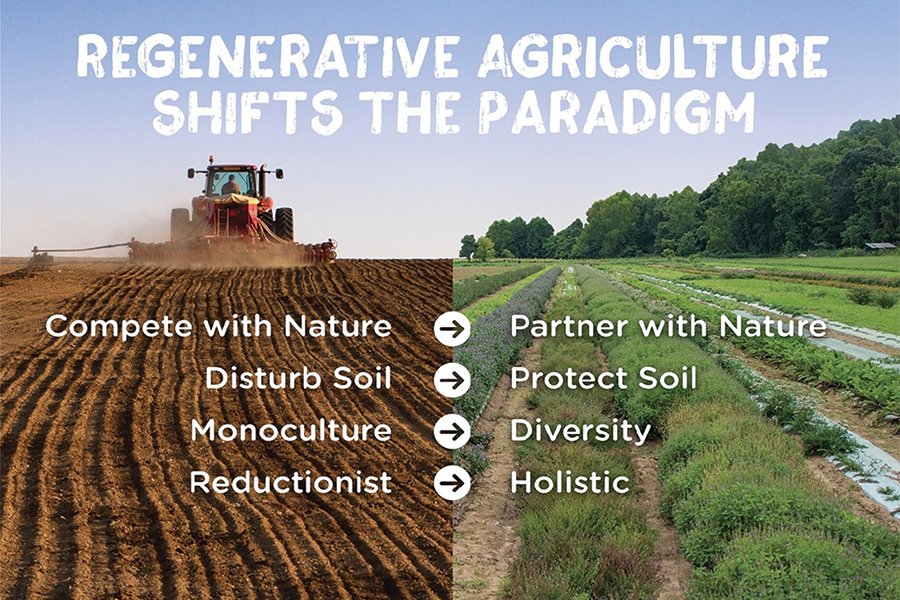 REGENERATIVE AGRICULTURE SHIFTS THE PARADIGM

Compete with Nature → Partner with Nature
Disturb Soil → Protect Soil
Monoculture → Diversity
Reductionist → Holistic